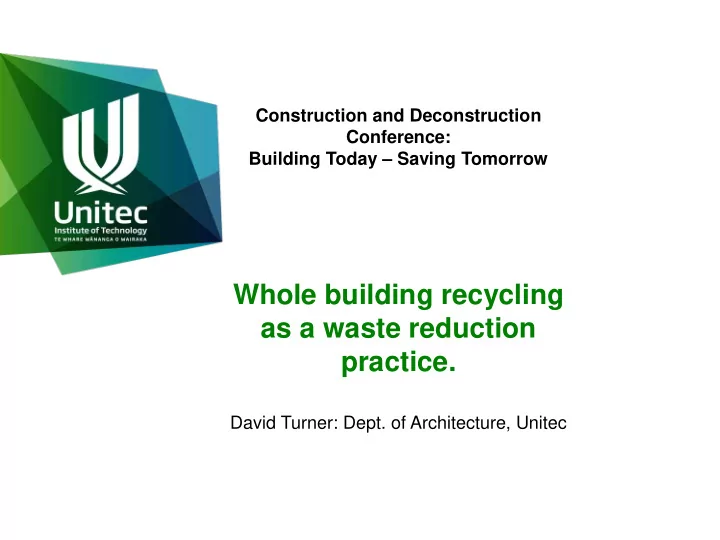 Unitec
Institute of Technology
TE WHARE WĀNANGA O WAIRAKA

Construction and Deconstruction Conference:
Building Today – Saving Tomorrow

Whole building recycling as a waste reduction practice.

David Turner: Dept. of Architecture, Unitec